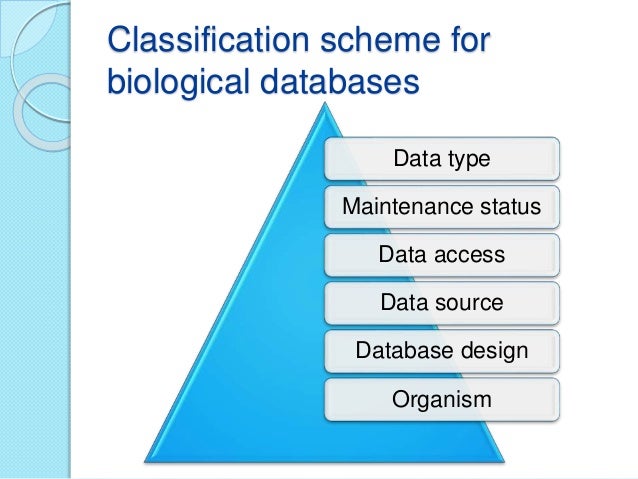 Classification scheme for biological databases

Data type

Maintenance status

Data access

Data source

Database design

Organism